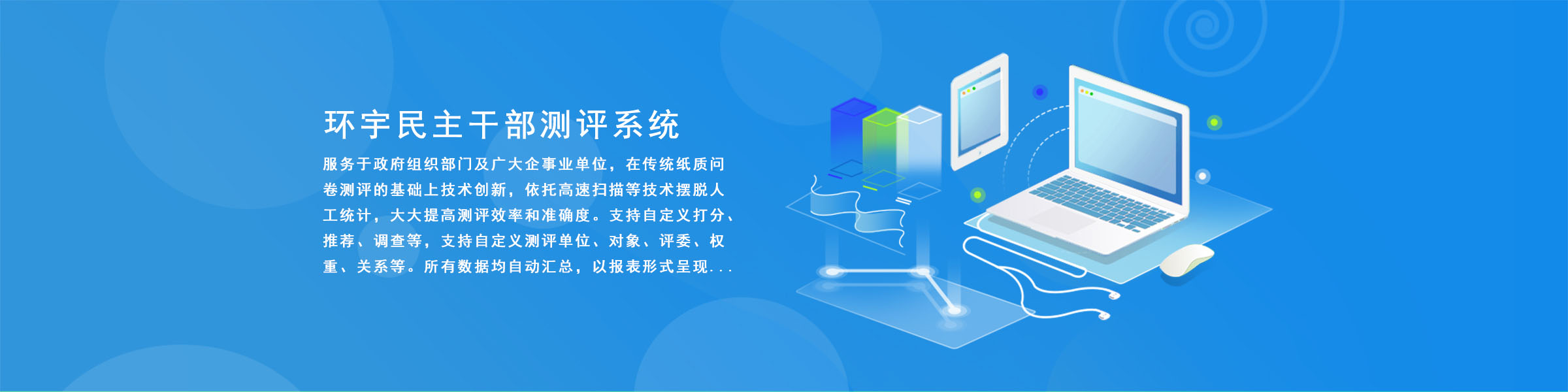 环宇民主干部测评系统

服务于政府组织部门及广大企事业单位，在传统纸质问卷测评的基础上技术创新，依托高速扫描等技术摆脱人工统计，大大提高测评效率和准确度。支持自定义打分、推荐、调查等，支持自定义测评单位、对象、评委、权重、关系等。所有数据均自动汇总，以报表形式呈现...